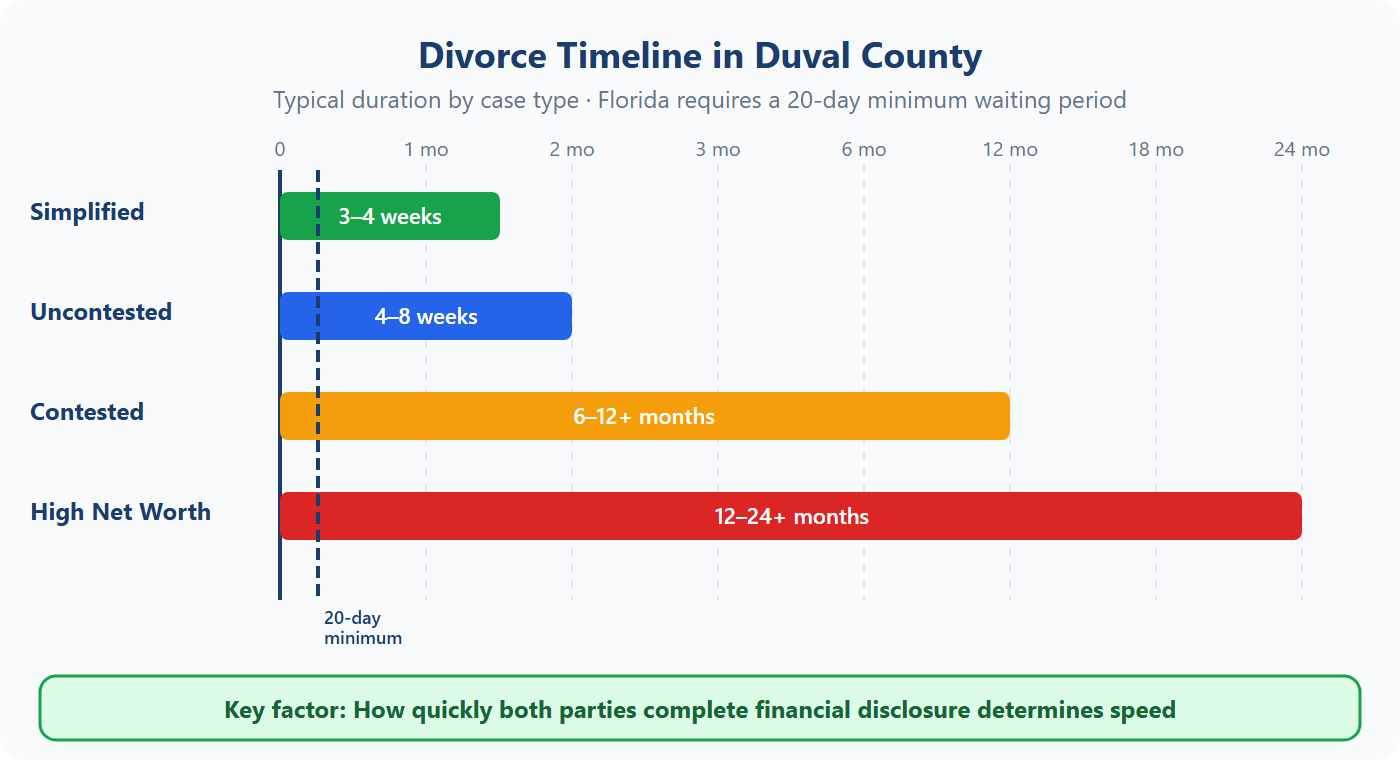 Divorce Timeline in Duval County

Typical duration by case type · Florida requires a 20-day minimum waiting period

0 1 mo 2 mo 3 mo 6 mo 12 mo 18 mo 24 mo

Simplified
3–4 weeks

Uncontested
4–8 weeks

Contested
6–12+ months

High Net Worth
12–24+ months

20-day minimum

Key factor: How quickly both parties complete financial disclosure determines speed